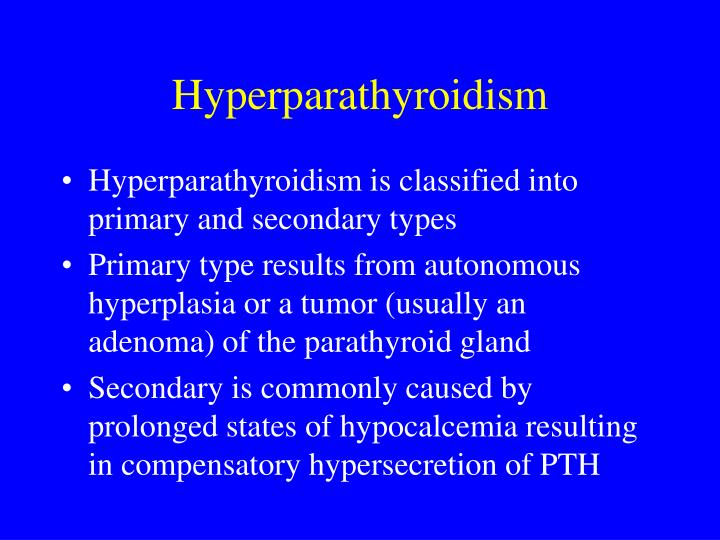 Hyperparathyroidism

• Hyperparathyroidism is classified into primary and secondary types

• Primary type results from autonomous hyperplasia or a tumor (usually an adenoma) of the parathyroid gland

• Secondary is commonly caused by prolonged states of hypocalcemia resulting in compensatory hypersecretion of PTH